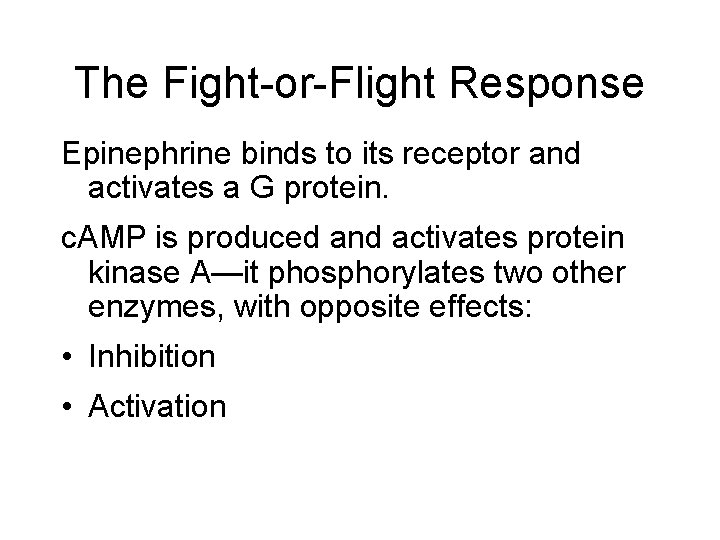 The Fight-or-Flight Response

Epinephrine binds to its receptor and activates a G protein.

cAMP is produced and activates protein kinase A—it phosphorylates two other enzymes, with opposite effects:

• Inhibition

• Activation